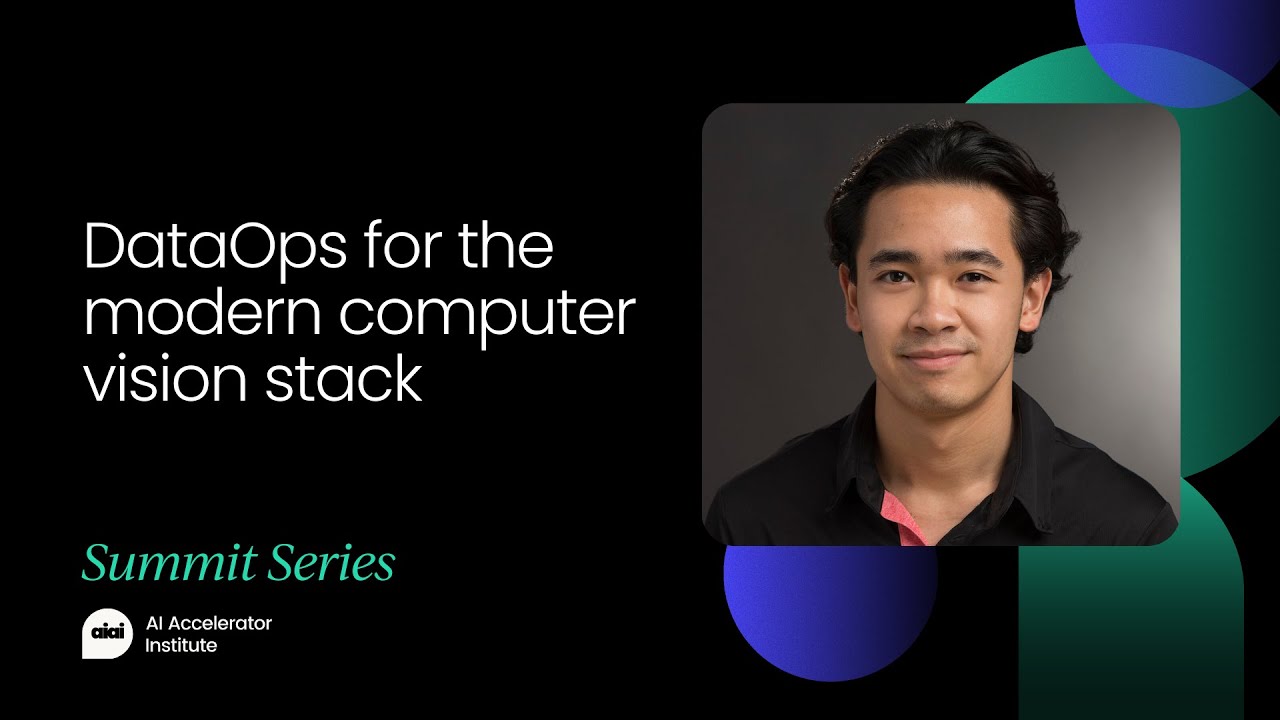 DataOps for the modern computer vision stack

Summit Series

aiai

AI Accelerator Institute